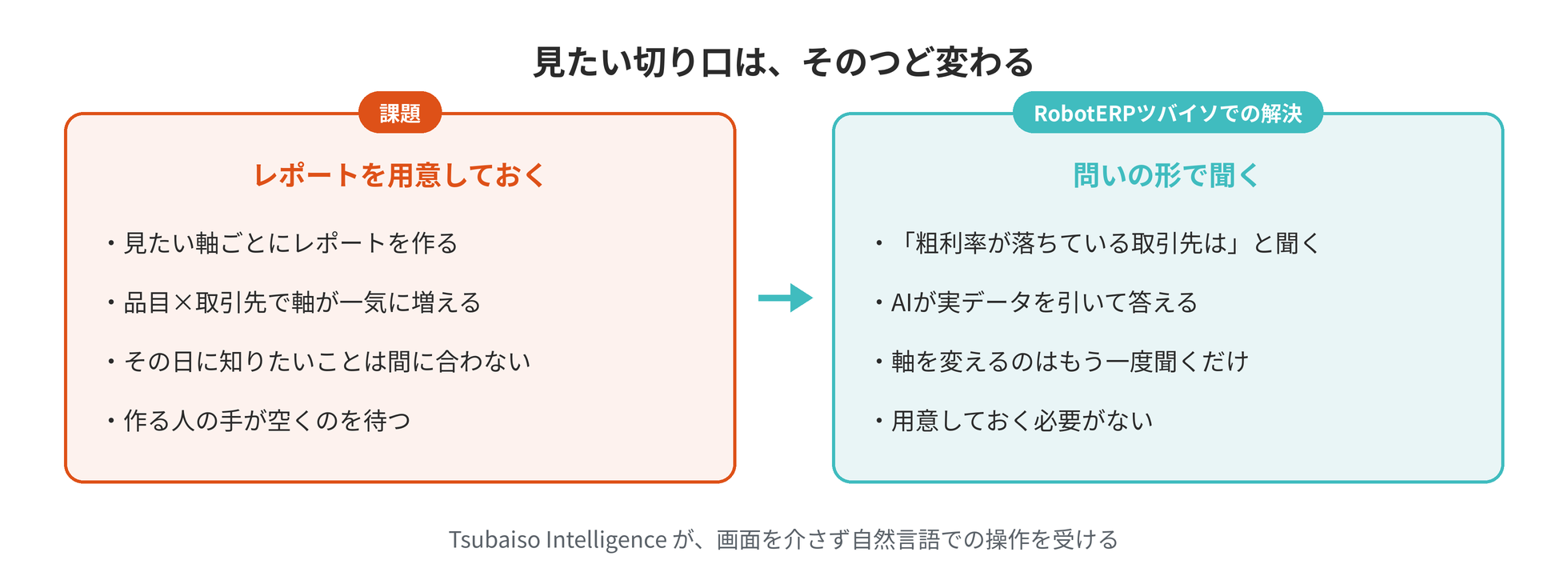 見たい切り口は、そのつど変わる

課題

レポートを用意しておく

・見たい軸ごとにレポートを作る

・品目×取引先で軸が一気に増える

・その日に知りたいことは間に合わない

・作る人の手が空くのを待つ

RobotERPツバイソでの解決

問いの形で聞く

・「粗利率が落ちている取引先は」と聞く

・AIが実データを引いて答える

・軸を変えるのはもう一度聞くだけ

・用意しておく必要がない

Tsubaiso Intelligence が、画面を介さず自然言語での操作を受ける